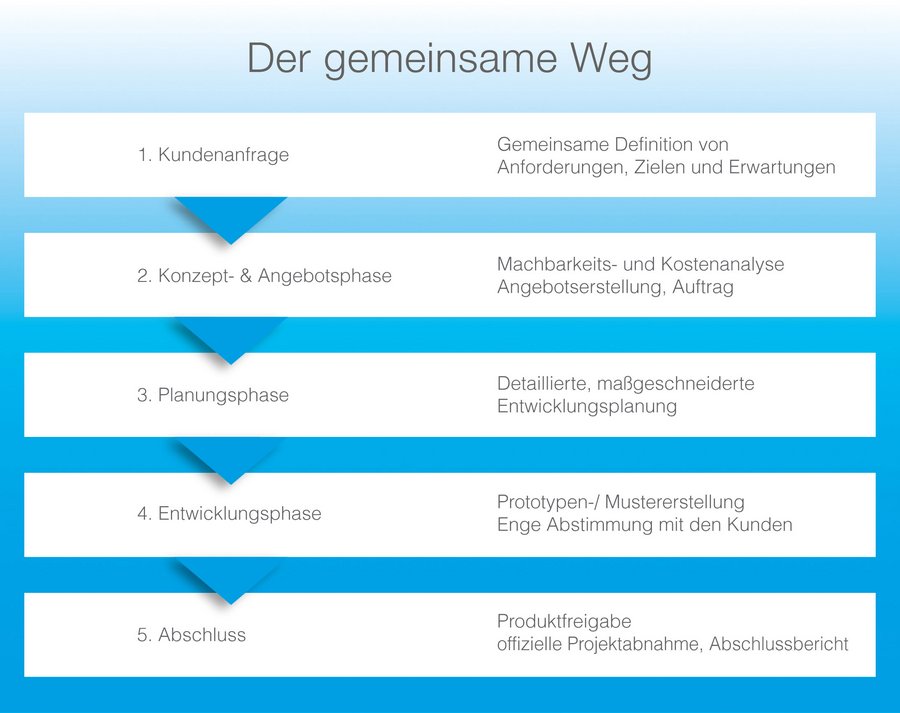 Der gemeinsame Weg

1. Kundenanfrage

Gemeinsame Definition von Anforderungen, Zielen und Erwartungen

2. Konzept- & Angebotsphase

Machbarkeits- und Kostenanalyse
Angebotserstellung, Auftrag

3. Planungsphase

Detaillierte, maßgeschneiderte Entwicklungsplanung

4. Entwicklungsphase

Prototypen-/ Mustererstellung
Enge Abstimmung mit den Kunden

5. Abschluss

Produktfreigabe
offizielle Projektabnahme, Abschlussbericht